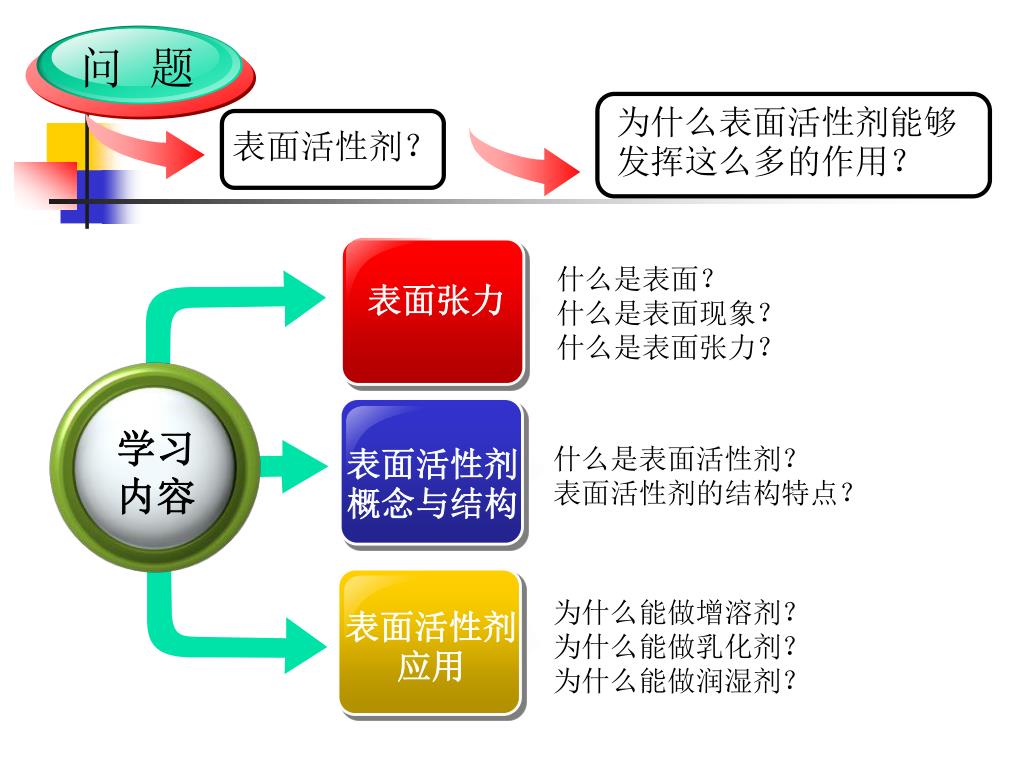 问 题

表面活性剂？

为什么表面活性剂能够发挥这么多的作用？

学习内容

表面张力

什么是表面？
什么是表面现象？
什么是表面张力？

表面活性剂概念与结构

什么是表面活性剂？
表面活性剂的结构特点？

表面活性剂应用

为什么能做增溶剂？
为什么能做乳化剂？
为什么能做润湿剂？